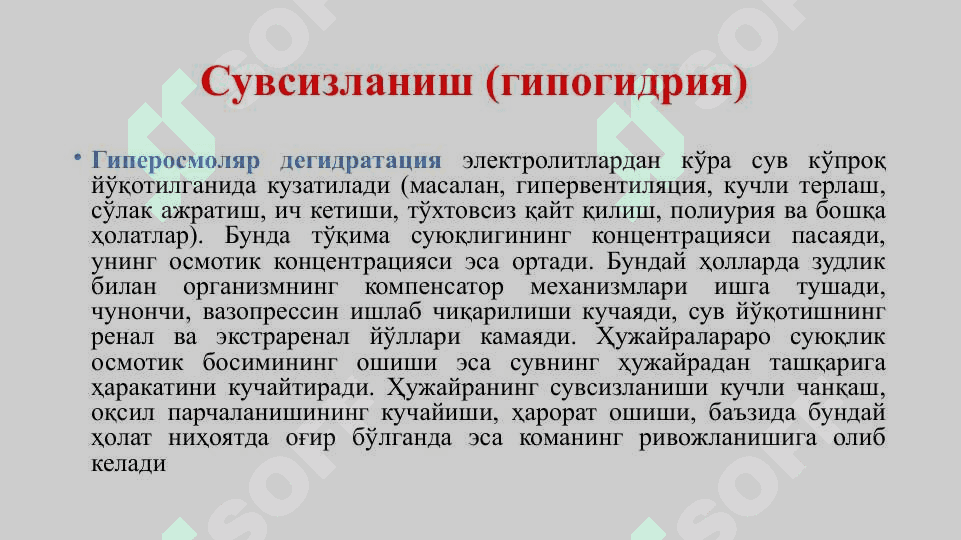 Сувсизланиш (гипогидрия)

• Гиперосмоляр дегидратация электролитлардан кўра сув кўпроқ йўқотилганида кузатилади (масалан, гипервентиляция, кучли терлаш, сўлак ажратиш, ич кетиши, тўхтовсиз қайт қилиш, полиурия ва бошқа ҳолатлар). Бунда тўқима суюқлигининг концентрацияси пасаяди, унинг осмотик концентрацияси эса ортади. Бундай ҳолларда зудлик билан организмнинг компенсатор механизмлари ишга тушади, чунончи, вазопрессин ишлаб чиқарилиши кучаяди, сув йўқотишнинг ренал ва экстраренал йўллари камаяди. Ҳужайралараро суюқлик осмотик босимининг ошиши эса сувнинг ҳужайрадан ташқарига ҳаракатини кучайтиради. Ҳужайранинг сувсизланиши кучли чанқаш, оқсил парчаланишининг кучайиши, ҳарорат ошиши, баъзида бундай ҳолат ниҳоятда оғир бўлганда эса команинг ривожланишига олиб келади